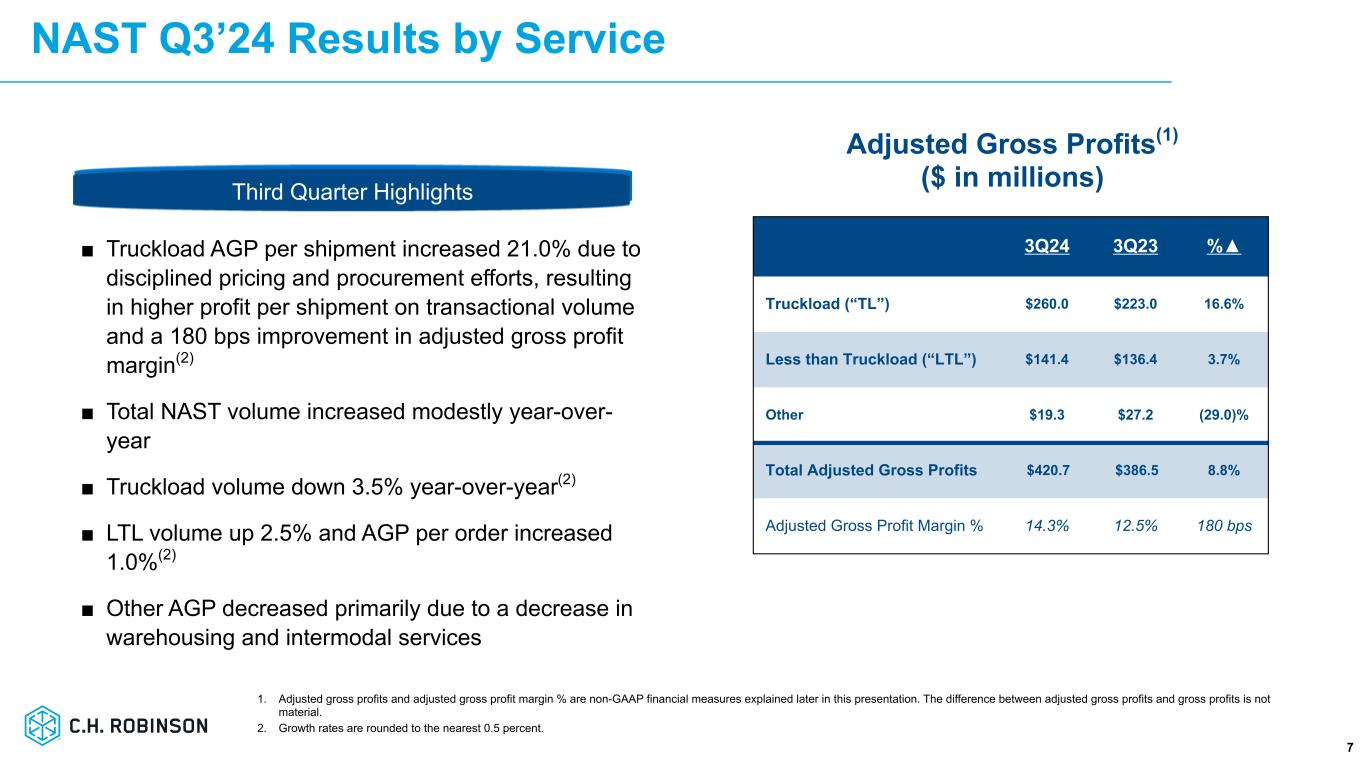 NAST Q3’24 Results by Service

Third Quarter Highlights

■ Truckload AGP per shipment increased 21.0% due to disciplined pricing and procurement efforts, resulting in higher profit per shipment on transactional volume and a 180 bps improvement in adjusted gross profit margin$^{(2)}$

■ Total NAST volume increased modestly year-over-year

■ Truckload volume down 3.5% year-over-year$^{(2)}$

■ LTL volume up 2.5% and AGP per order increased 1.0%$^{(2)}$

■ Other AGP decreased primarily due to a decrease in warehousing and intermodal services

Adjusted Gross Profits$^{(1)}$
($ in millions)

| | 3Q24 | 3Q23 | %▲ |
|---|---|---|---|
| Truckload (“TL”) | $260.0 | $223.0 | 16.6% |
| Less than Truckload (“LTL”) | $141.4 | $136.4 | 3.7% |
| Other | $19.3 | $27.2 | (29.0)% |
| Total Adjusted Gross Profits | $420.7 | $386.5 | 8.8% |
| Adjusted Gross Profit Margin % | 14.3% | 12.5% | 180 bps |

C.H. ROBINSON

1. Adjusted gross profits and adjusted gross profit margin % are non-GAAP financial measures explained later in this presentation. The difference between adjusted gross profits and gross profits is not material.
2. Growth rates are rounded to the nearest 0.5 percent.

7